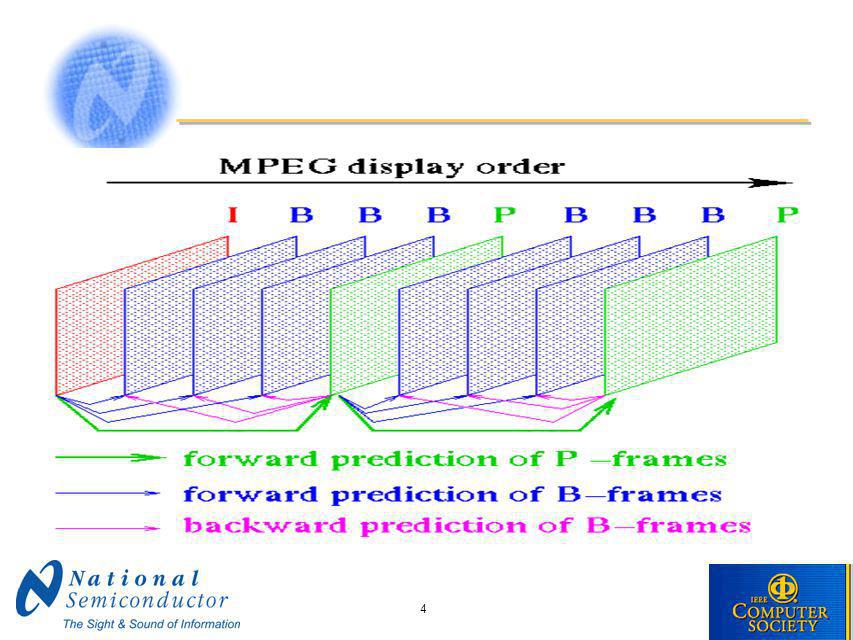 MPEG display order

I B B B P B B B P

forward prediction of P –frames

forward prediction of B–frames

backward prediction of B–frames

National Semiconductor
The Sight & Sound of Information

4

IEEE COMPUTER SOCIETY